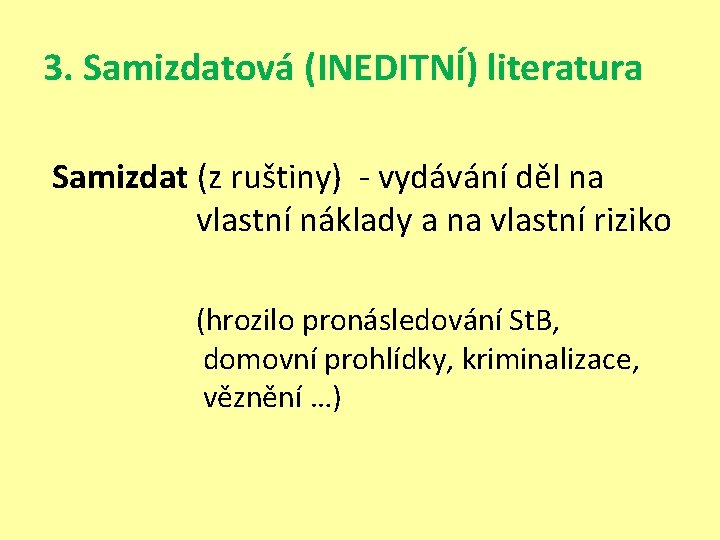 3. Samizdatová (INEDITNÍ) literatura

Samizdat (z ruštiny) - vydávání děl na vlastní náklady a na vlastní riziko

(hrozilo pronásledování StB, domovní prohlídky, kriminalizace, věznění …)